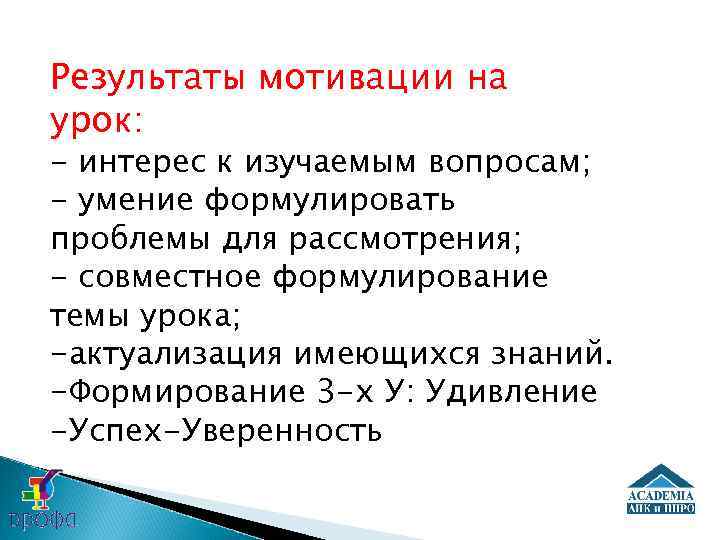 Результаты мотивации на урок:
- интерес к изучаемым вопросам;
- умение формулировать проблемы для рассмотрения;
- совместное формулирование темы урока;
-актуализация имеющихся знаний.
-Формирование 3-х У: Удивление -Успех-Уверенность

дрофа

ACADEMIA
АПК и ППРО